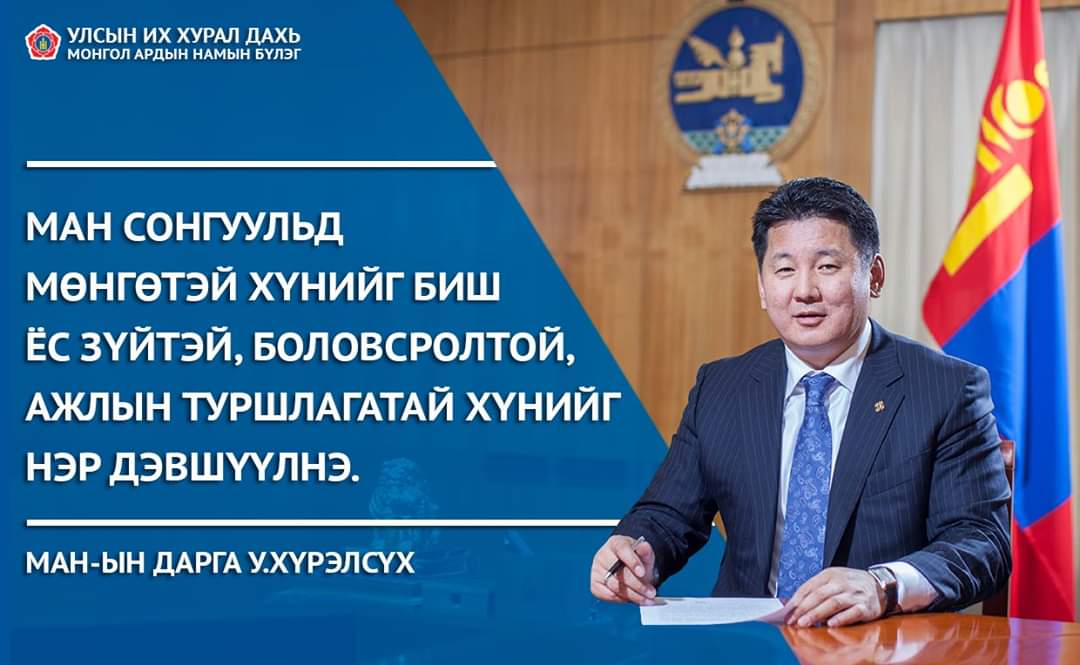 УЛСЫН ИХ ХУРАЛ ДАХЬ
МОНГОЛ АРДЫН НАМЫН БҮЛЭГ

МАН СОНГУУЛЬД МӨНГӨТЭЙ ХҮНИЙГ БИШ ЁС ЗҮЙТЭЙ, БОЛОВСРОЛТОЙ, АЖЛЫН ТУРШЛАГАТАЙ ХҮНИЙГ НЭР ДЭВШҮҮЛНЭ.

МАН-ЫН ДАРГА У.ХҮРЭЛСҮХ